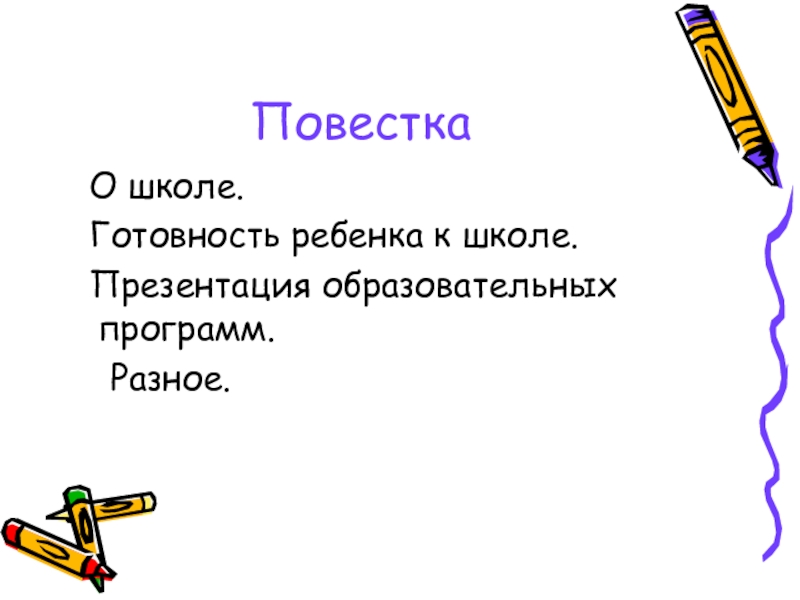 Повестка

О школе.

Готовность ребенка к школе.

Презентация образовательных программ.

Разное.